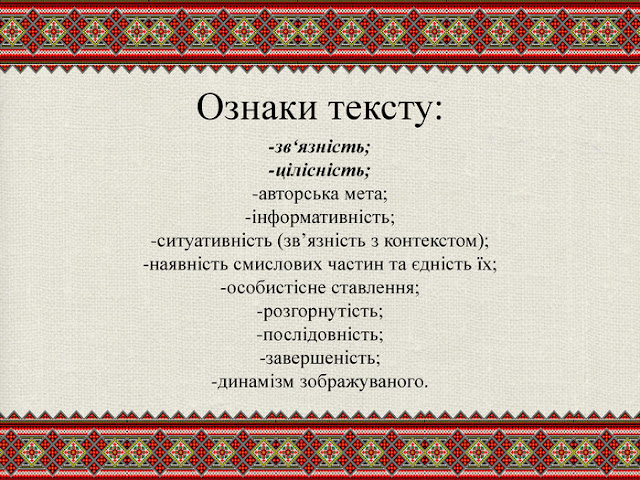 Ознаки тексту:

-зв‘язність;
-цілісність;
-авторська мета;
-інформативність;
-ситуативність (зв’язність з контекстом);
-наявність смислових частин та єдність їх;
-особистісне ставлення;
-розгорнутість;
-послідовність;
-завершеність;
-динамізм зображуваного.